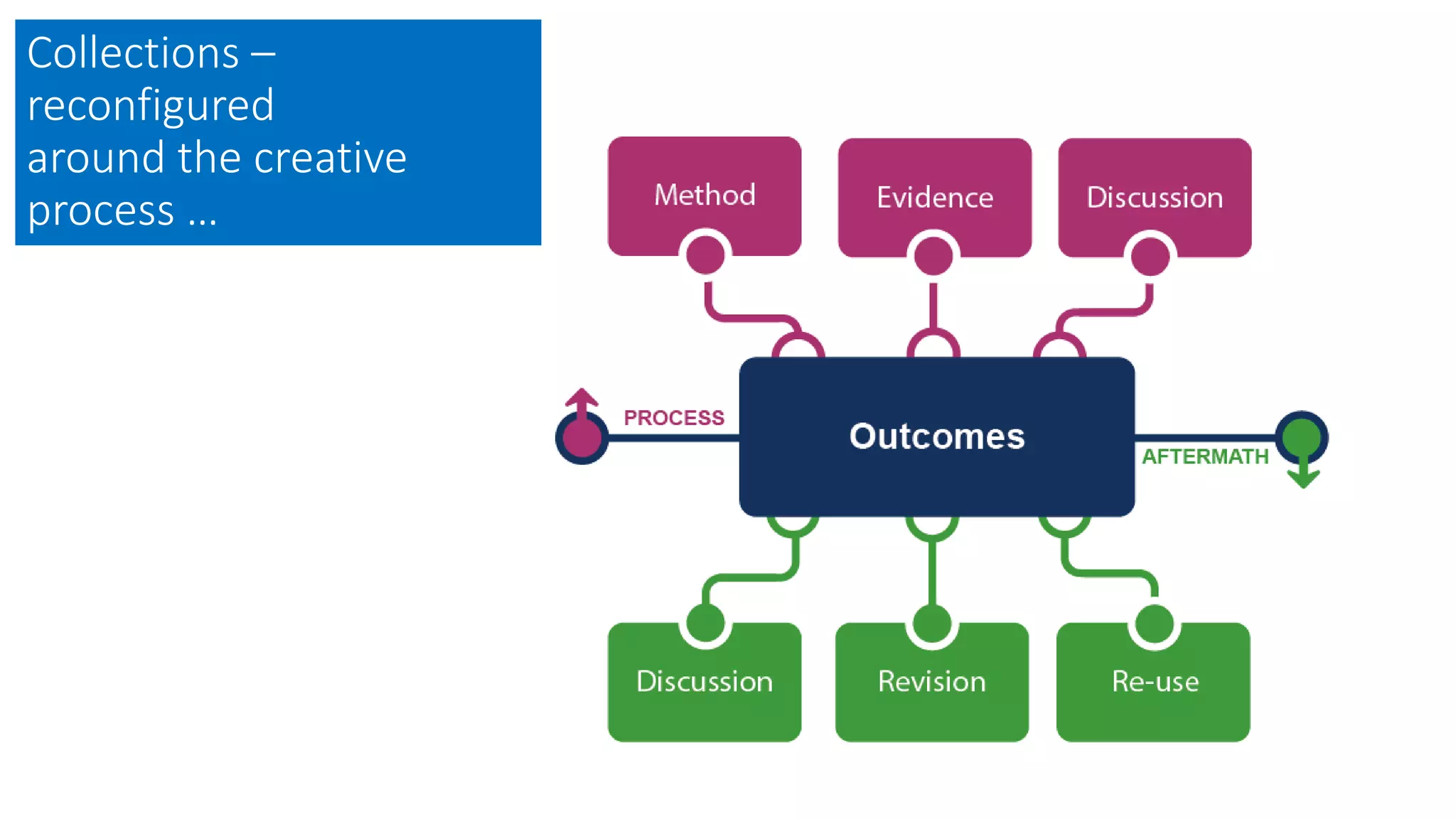 Collections – reconfigured around the creative process ...

Method

Evidence

Discussion

PROCESS

Outcomes

AFTERMATH

Discussion

Revision

Re-use